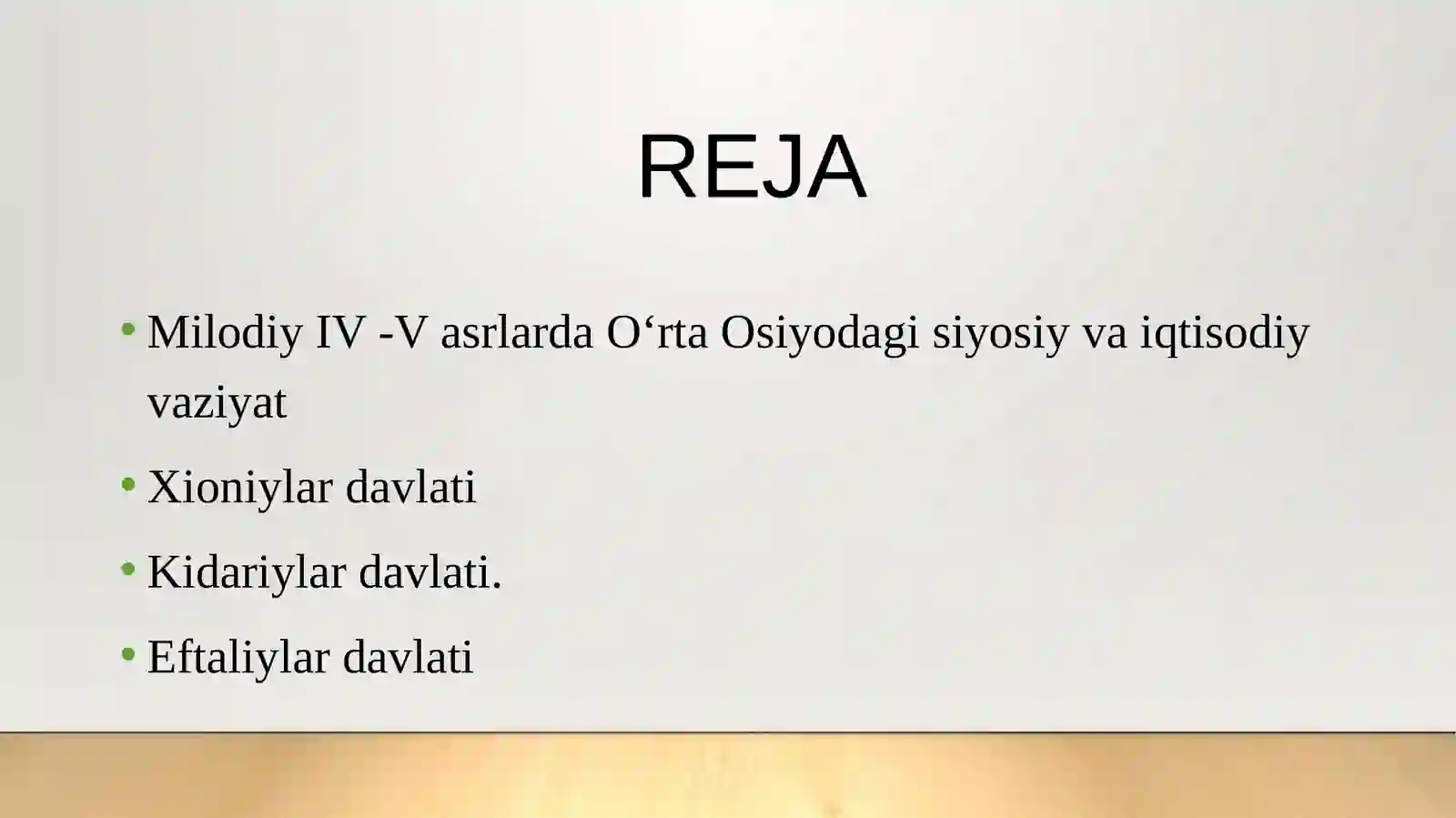 REJA

• Milodiy IV -V asrlarda O‘rta Osiyodagi siyosiy va iqtisodiy vaziyat
• Xioniylar davlati
• Kidariylar davlati.
• Eftaliylar davlati